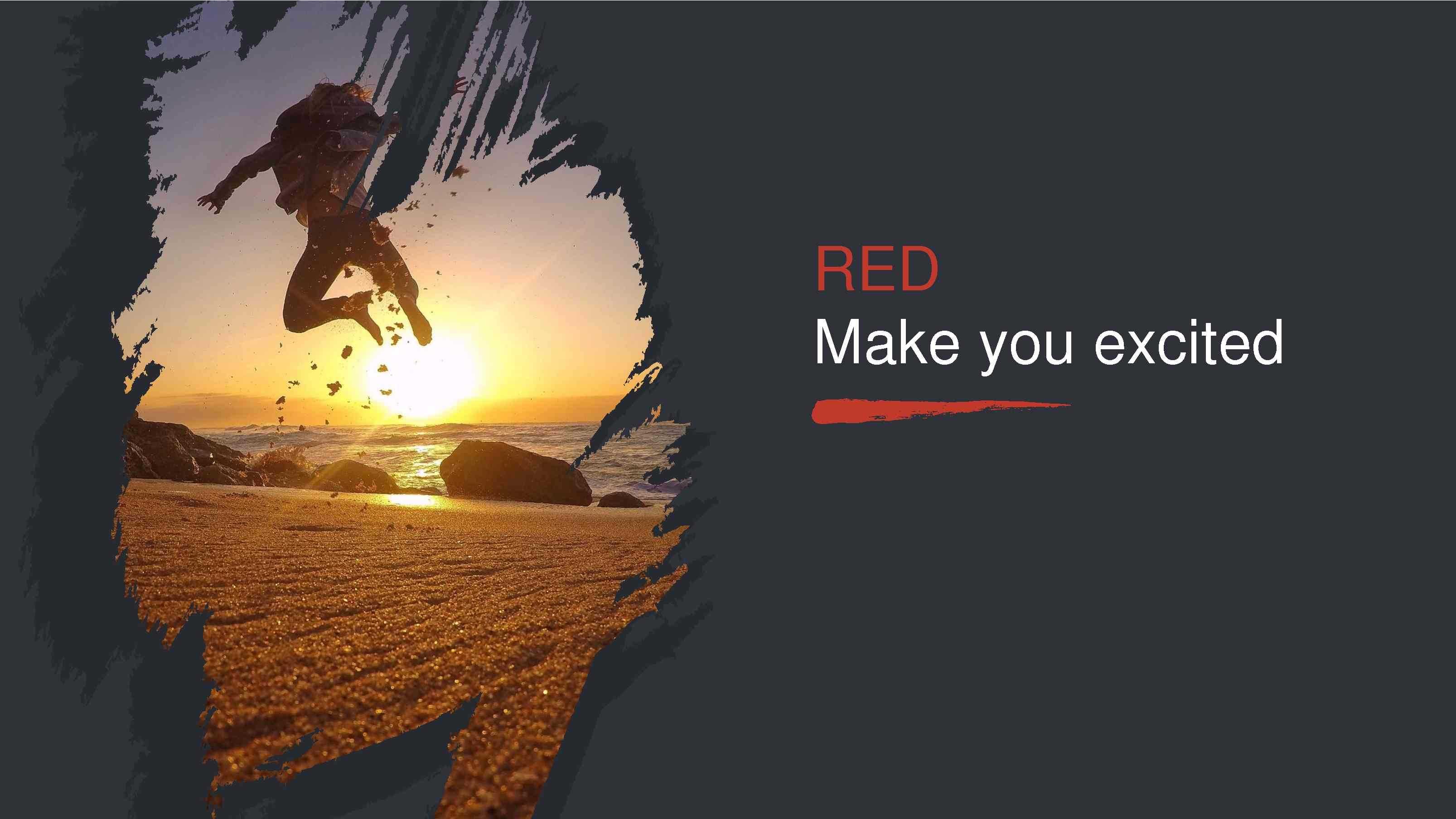 RED
Make you excited